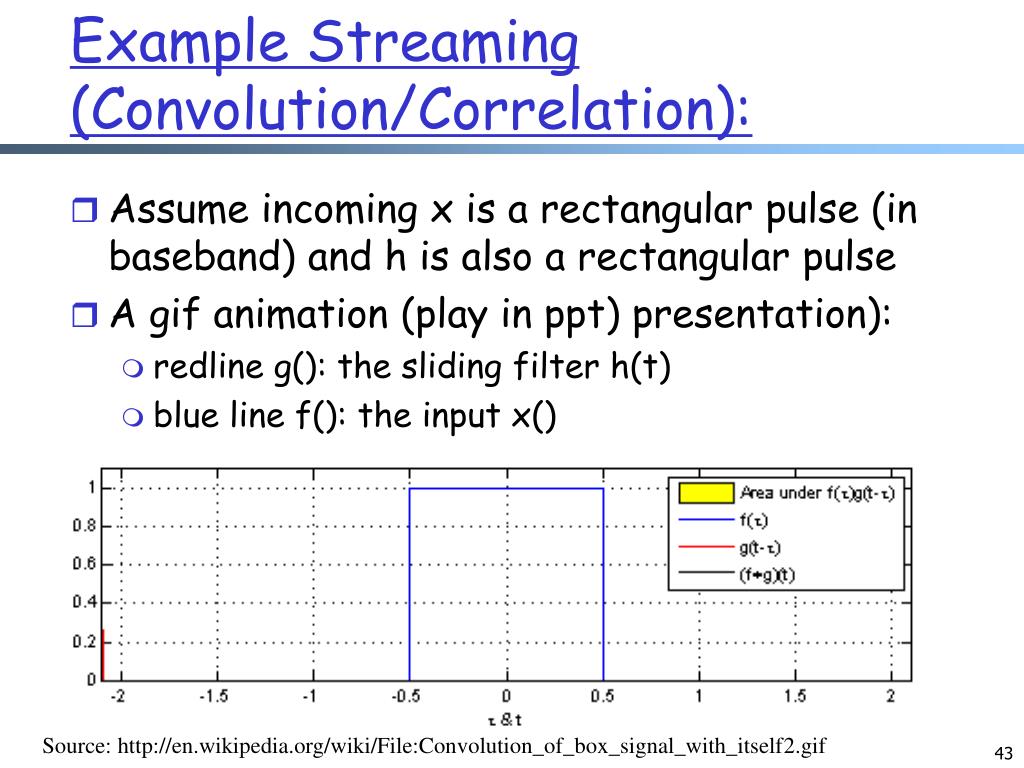 Example Streaming (Convolution/Correlation):

Assume incoming x is a rectangular pulse (in baseband) and h is also a rectangular pulse

A gif animation (play in ppt) presentation):

redline g(): the sliding filter h(t)

blue line f(): the input x()

1
0.8
0.6
0.4
0.2
0
-2 -1.5 -1 -0.5 0 0.5 1 1.5 2
$\tau$ & t

Area under $f(\tau)g(t-\tau)$
$f(\tau)$
$g(t-\tau)$
$(f*g)(t)$

Source: http://en.wikipedia.org/wiki/File:Convolution_of_box_signal_with_itself2.gif

43